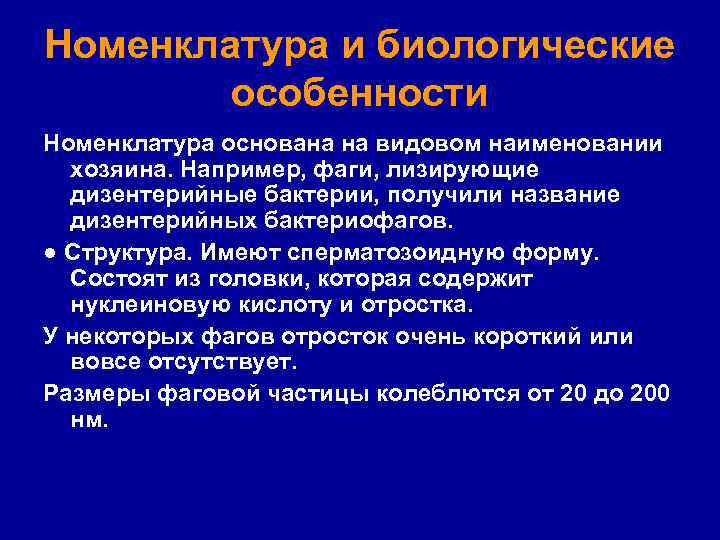 Номенклатура и биологические особенности

Номенклатура основана на видовом наименовании хозяина. Например, фаги, лизирующие дизентерийные бактерии, получили название дизентерийных бактериофагов.

● Структура. Имеют сперматозоидную форму. Состоят из головки, которая содержит нуклеиновую кислоту и отростка.

У некоторых фагов отросток очень короткий или вовсе отсутствует.

Размеры фаговой частицы колеблются от 20 до 200 нм.